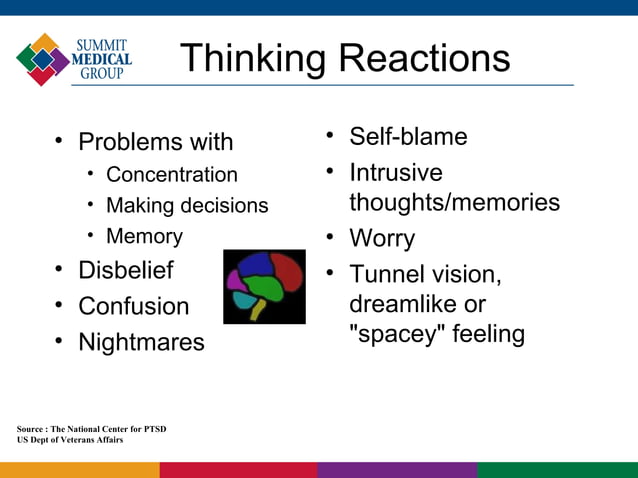 SUMMIT MEDICAL GROUP

Thinking Reactions

• Problems with
  • Concentration
  • Making decisions
  • Memory
• Disbelief
• Confusion
• Nightmares

• Self-blame
• Intrusive thoughts/memories
• Worry
• Tunnel vision, dreamlike or "spacey" feeling

Source : The National Center for PTSD
US Dept of Veterans Affairs